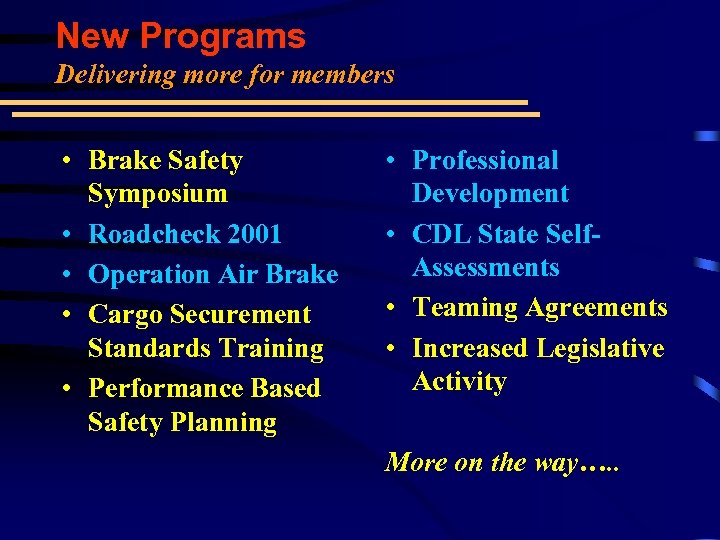 New Programs
Delivering more for members

• Brake Safety Symposium
• Roadcheck 2001
• Operation Air Brake
• Cargo Securement Standards Training
• Performance Based Safety Planning

• Professional Development
• CDL State Self-Assessments
• Teaming Agreements
• Increased Legislative Activity

More on the way…..